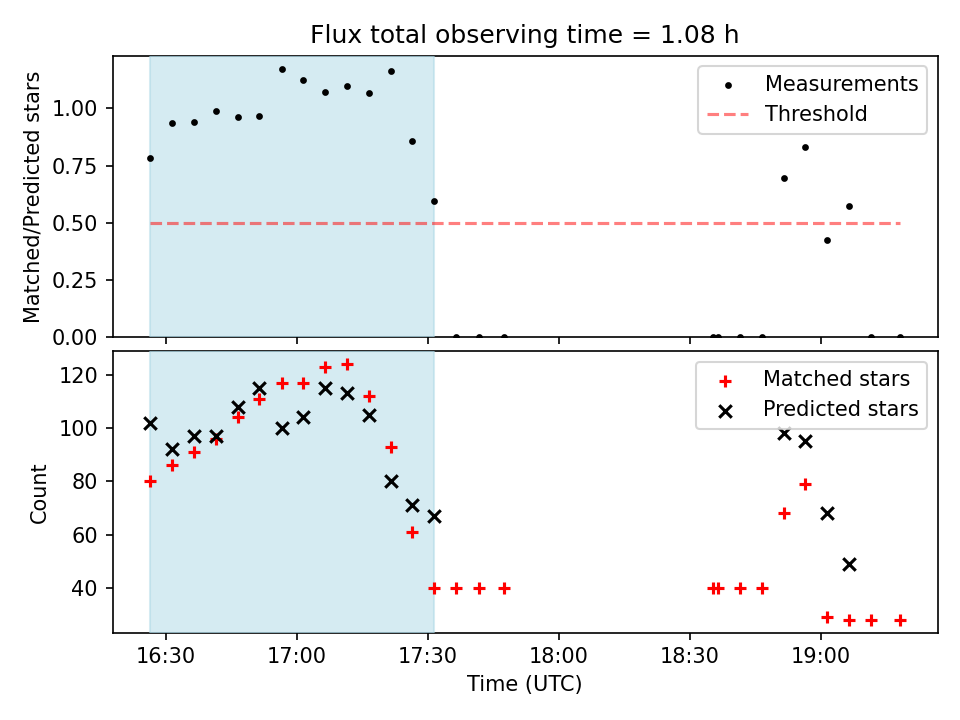 Flux total observing time = 1.08 h

Matched/Predicted stars

1.00
0.75
0.50
0.25
0.00

Measurements
Threshold

Count

120
100
80
60
40

Matched stars
Predicted stars

16:30
17:00
17:30
18:00
18:30
19:00

Time (UTC)